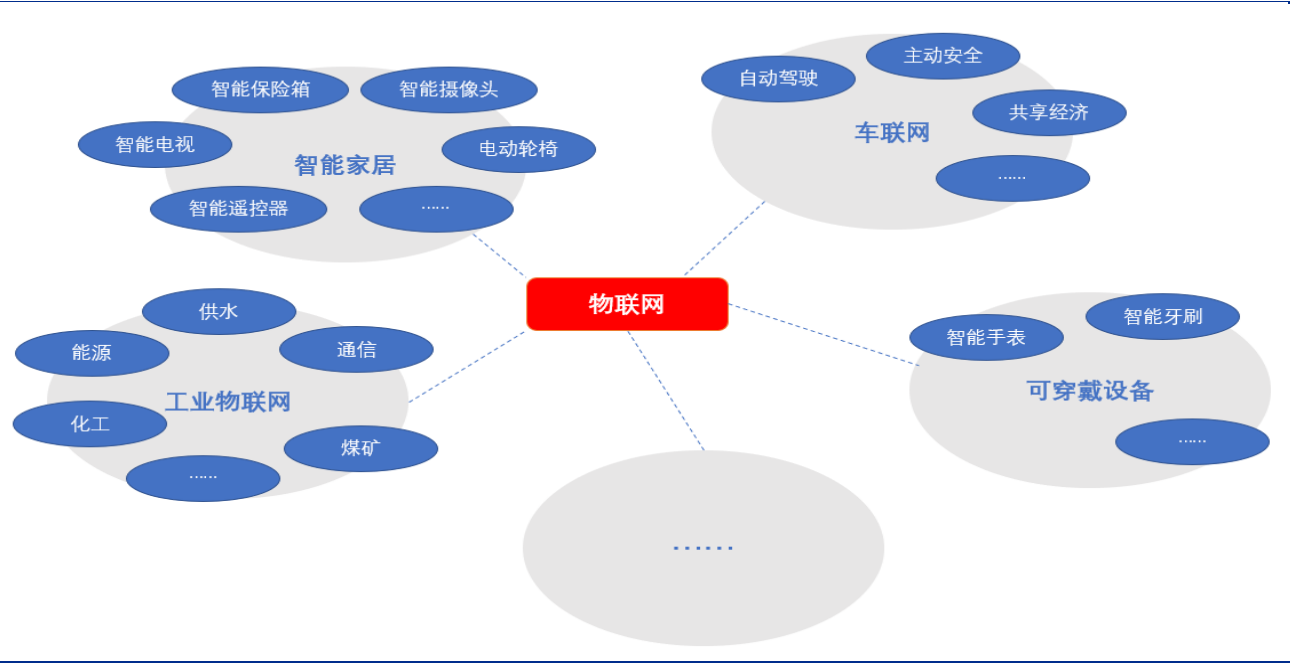 智能保险箱
智能摄像头
智能电视
智能家居
电动轮椅
智能遥控器
……

自动驾驶
主动安全
车联网
共享经济
……

物联网

供水
能源
通信
工业物联网
化工
煤矿
……

智能手表
智能牙刷
可穿戴设备
……

……